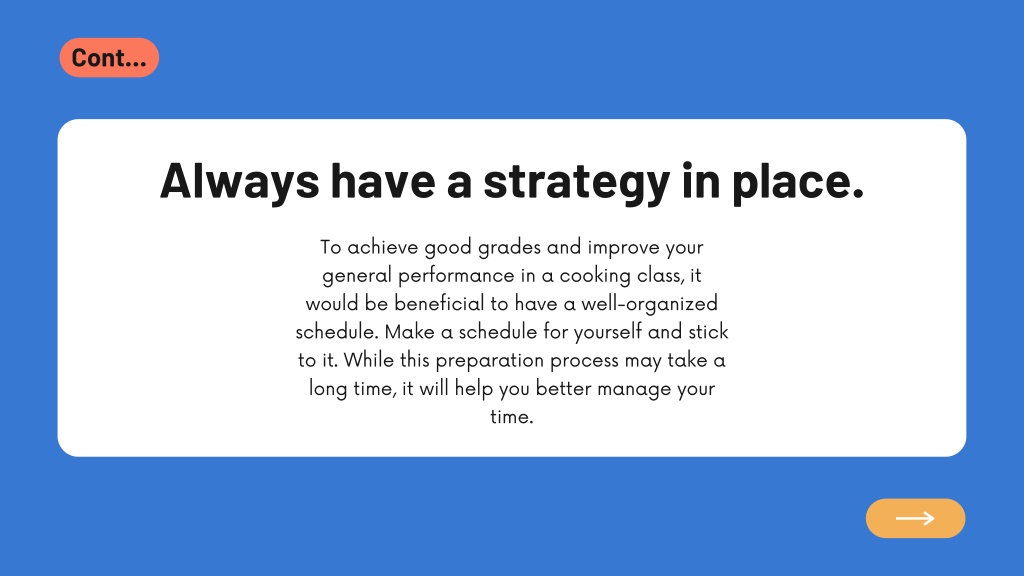 Cont...

Always have a strategy in place.

To achieve good grades and improve your general performance in a cooking class, it would be beneficial to have a well-organized schedule. Make a schedule for yourself and stick to it. While this preparation process may take a long time, it will help you better manage your time.